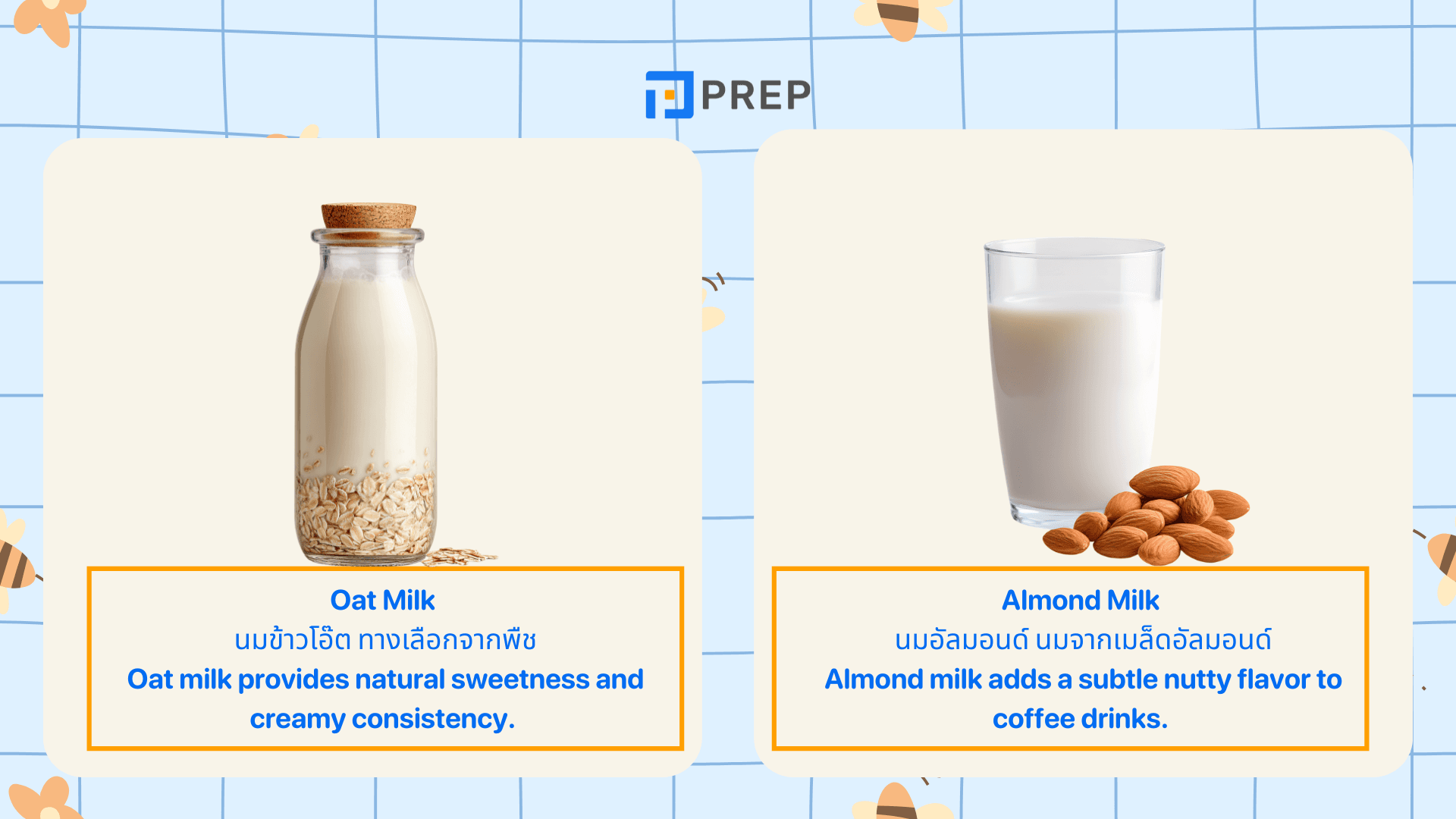 PREP

Oat Milk
นมข้าวโอ๊ต ทางเลือกจากพืช
Oat milk provides natural sweetness and creamy consistency.

Almond Milk
นมอัลมอนด์ นมจากเมล็ดอัลมอนด์
Almond milk adds a subtle nutty flavor to coffee drinks.